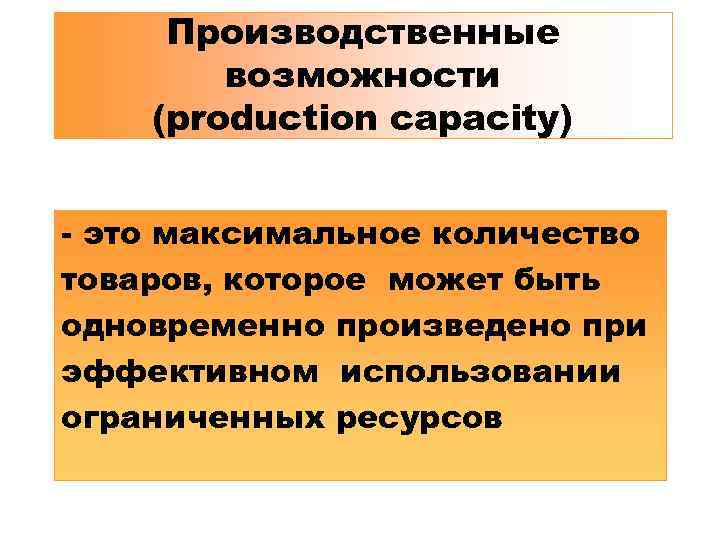 Производственные возможности (production capacity)

- это максимальное количество товаров, которое может быть одновременно произведено при эффективном использовании ограниченных ресурсов